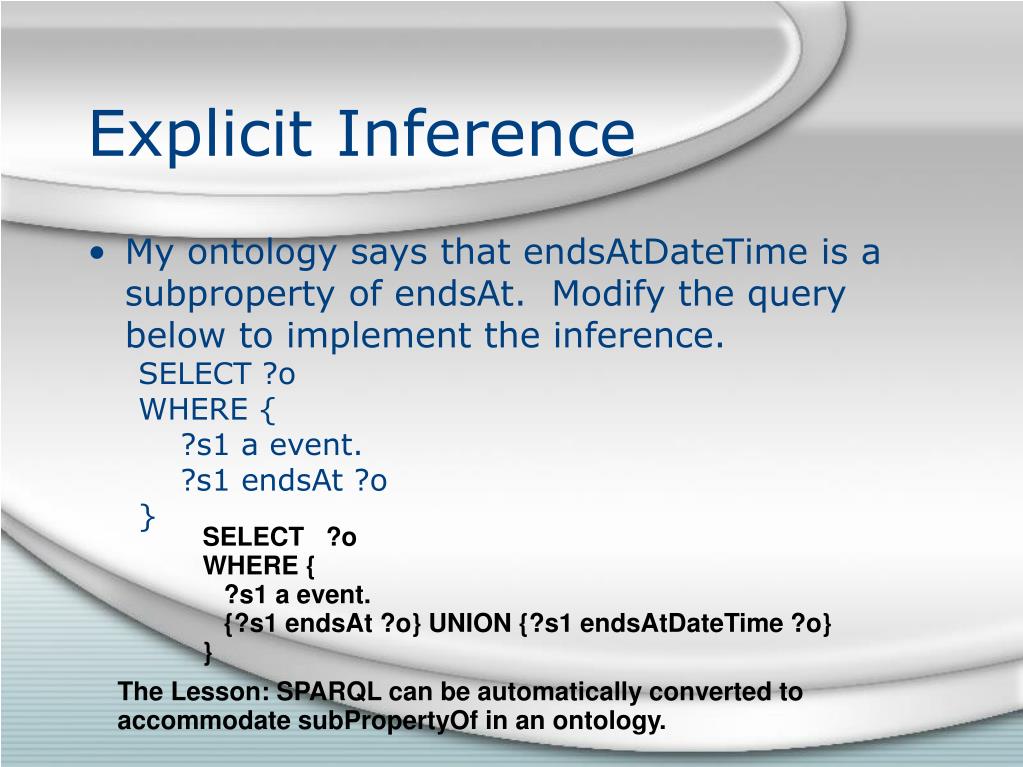 Explicit Inference

• My ontology says that endsAtDateTime is a subproperty of endsAt. Modify the query below to implement the inference.

SELECT ?o
WHERE {
?s1 a event.
?s1 endsAt ?o
}

SELECT ?o
WHERE {
?s1 a event.
{?s1 endsAt ?o} UNION {?s1 endsAtDateTime ?o}
}

The Lesson: SPARQL can be automatically converted to accommodate subPropertyOf in an ontology.